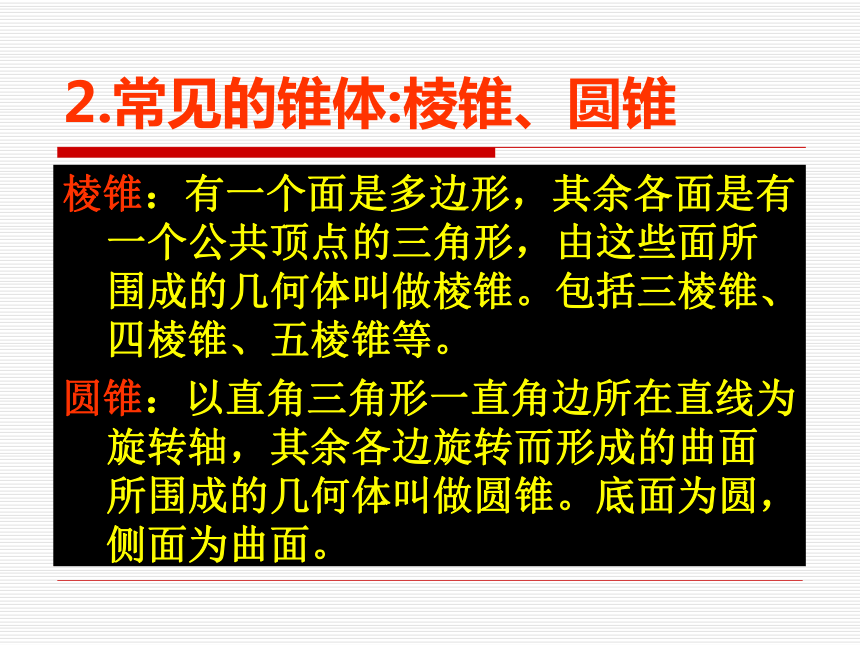 2.常见的锥体:棱锥、圆锥

棱锥：有一个面是多边形，其余各面是有一个公共顶点的三角形，由这些面所围成的几何体叫做棱锥。包括三棱锥、四棱锥、五棱锥等。

圆锥：以直角三角形一直角边所在直线为旋转轴，其余各边旋转而形成的曲面所围成的几何体叫做圆锥。底面为圆，侧面为曲面。